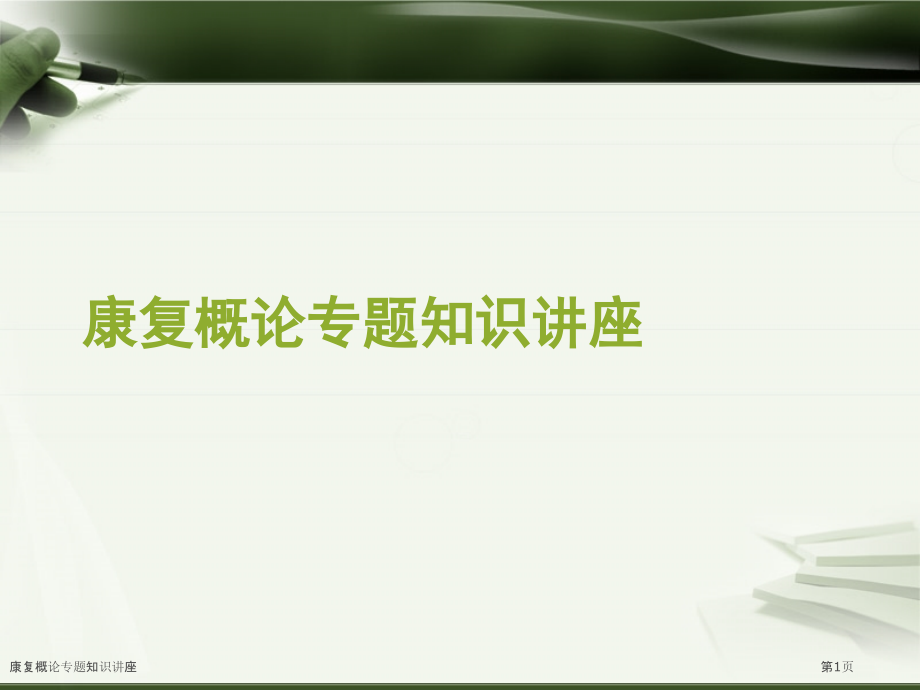 康复概论专题知识讲座

康复概论专题知识讲座

第1页